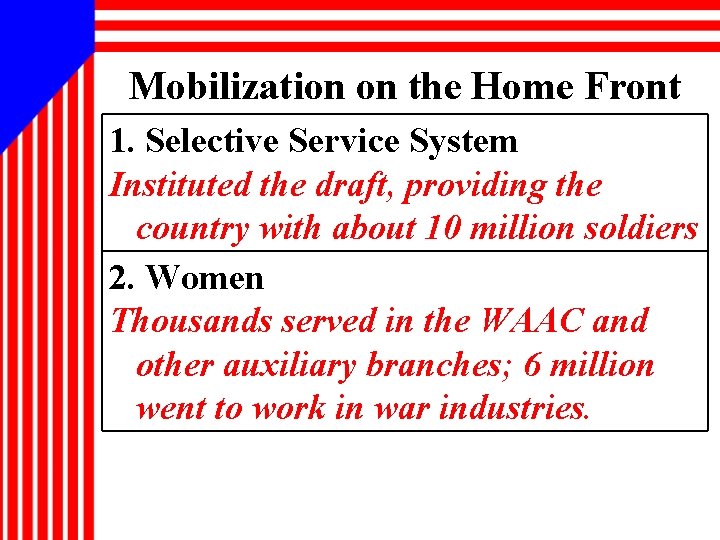 Mobilization on the Home Front

1. Selective Service System
Instituted the draft, providing the country with about 10 million soldiers

2. Women
Thousands served in the WAAC and other auxiliary branches; 6 million went to work in war industries.